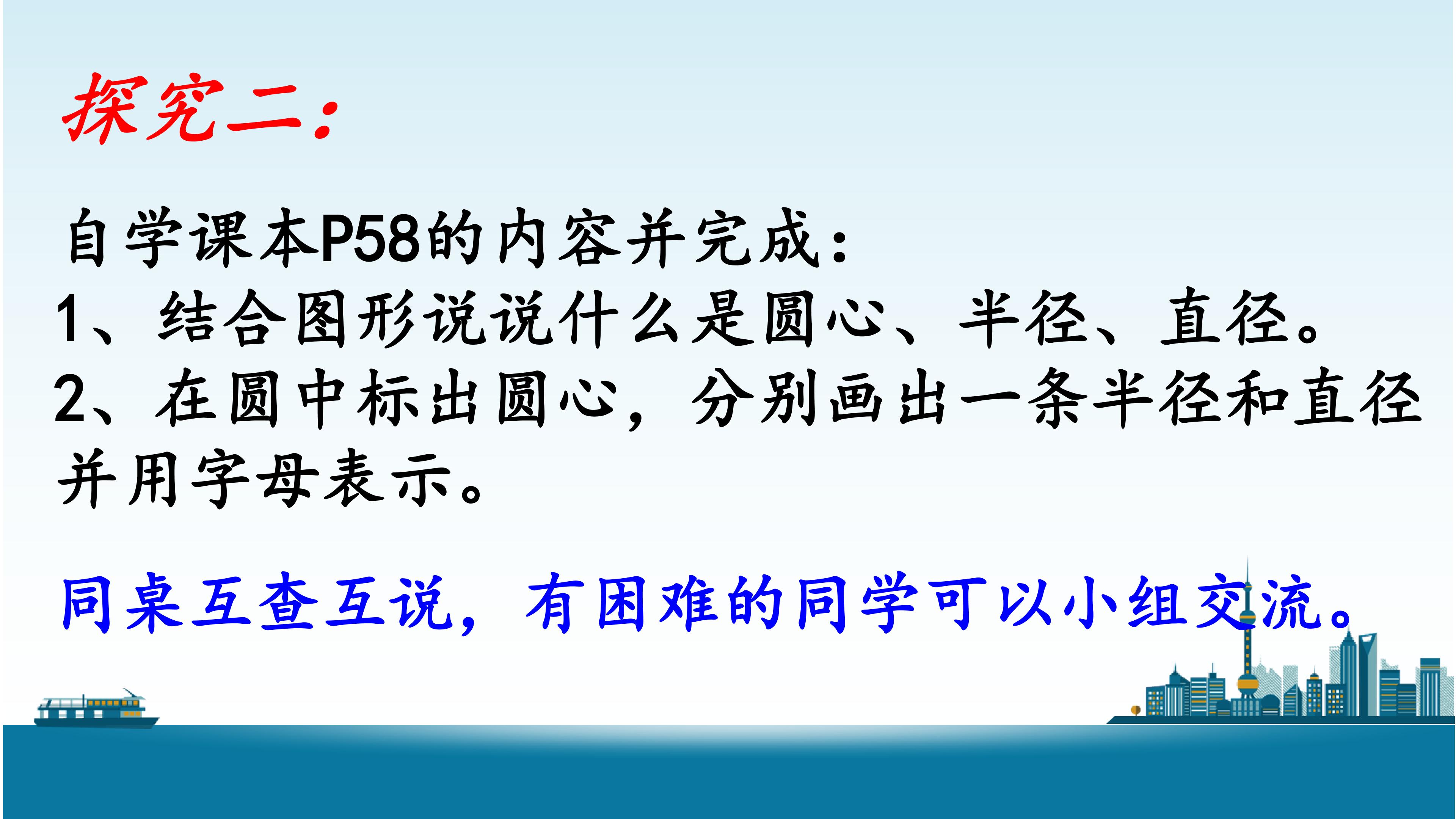 探究二：

自学课本P58的内容并完成：
1、结合图形说说什么是圆心、半径、直径。
2、在圆中标出圆心，分别画出一条半径和直径并用字母表示。

同桌互查互说，有困难的同学可以小组交流。